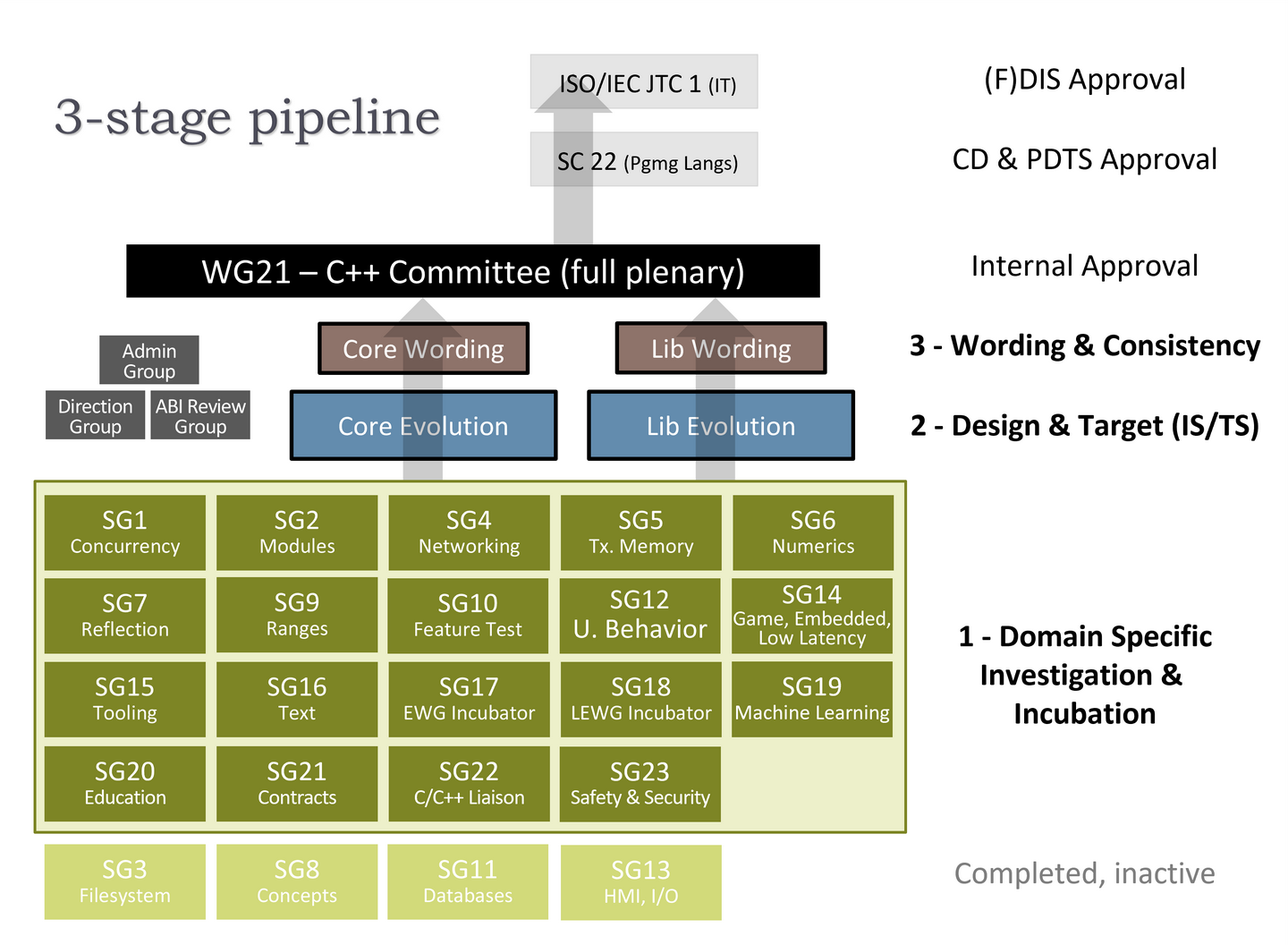 3-stage pipeline

ISO/IEC JTC 1 (IT)

(F)DIS Approval

SC 22 (Pgmg Langs)

CD & PDTS Approval

WG21 – C++ Committee (full plenary)

Internal Approval

Admin Group

Direction Group

ABI Review Group

Core Wording

Lib Wording

3 - Wording & Consistency

Core Evolution

Lib Evolution

2 - Design & Target (IS/TS)

SG1 Concurrency

SG2 Modules

SG4 Networking

SG5 Tx. Memory

SG6 Numerics

SG7 Reflection

SG9 Ranges

SG10 Feature Test

SG12 U. Behavior

SG14 Game, Embedded, Low Latency

SG15 Tooling

SG16 Text

SG17 EWG Incubator

SG18 LEWG Incubator

SG19 Machine Learning

SG20 Education

SG21 Contracts

SG22 C/C++ Liaison

SG23 Safety & Security

1 - Domain Specific Investigation & Incubation

SG3 Filesystem

SG8 Concepts

SG11 Databases

SG13 HMI, I/O

Completed, inactive